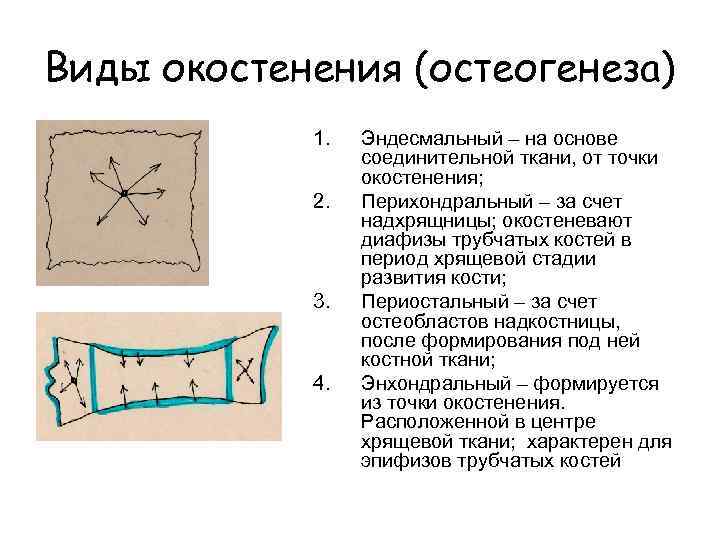 Виды окостенения (остеогенеза)

1. Эндесмальный – на основе соединительной ткани, от точки окостенения;
2. Перихондральный – за счет надхрящницы; окостеневают диафизы трубчатых костей в период хрящевой стадии развития кости;
3. Периостальный – за счет остеобластов надкостницы, после формирования под ней костной ткани;
4. Энхондральный – формируется из точки окостенения. Расположенной в центре хрящевой ткани; характерен для эпифизов трубчатых костей